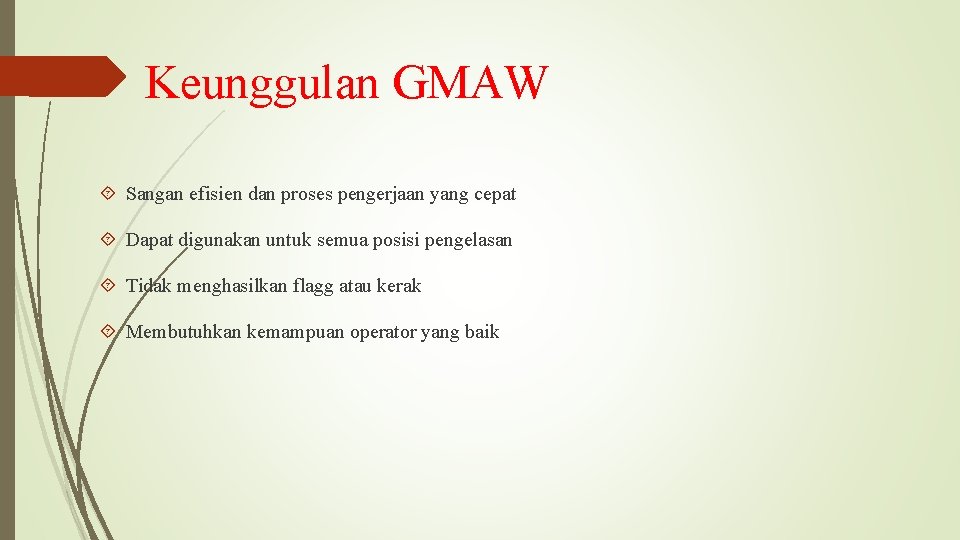 Keunggulan GMAW

Sangan efisien dan proses pengerjaan yang cepat

Dapat digunakan untuk semua posisi pengelasan

Tidak menghasilkan flagg atau kerak

Membutuhkan kemampuan operator yang baik